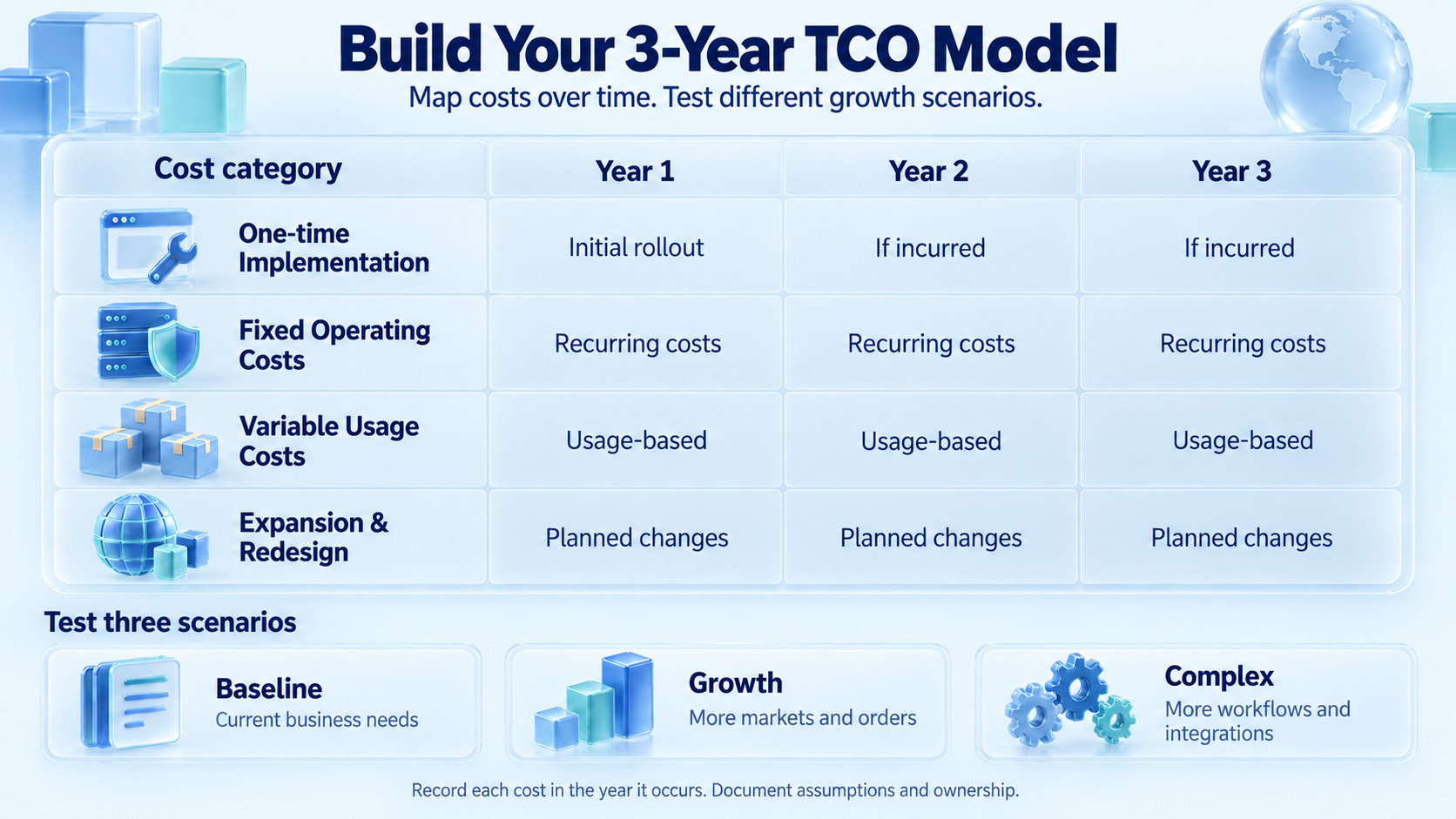 Build Your 3-Year TCO Model

Map costs over time. Test different growth scenarios.

| Cost category | Year 1 | Year 2 | Year 3 |
|---|---|---|---|
| One-time Implementation | Initial rollout | If incurred | If incurred |
| Fixed Operating Costs | Recurring costs | Recurring costs | Recurring costs |
| Variable Usage Costs | Usage-based | Usage-based | Usage-based |
| Expansion & Redesign | Planned changes | Planned changes | Planned changes |

Test three scenarios

Baseline
Current business needs

Growth
More markets and orders

Complex
More workflows and integrations

Record each cost in the year it occurs. Document assumptions and ownership.